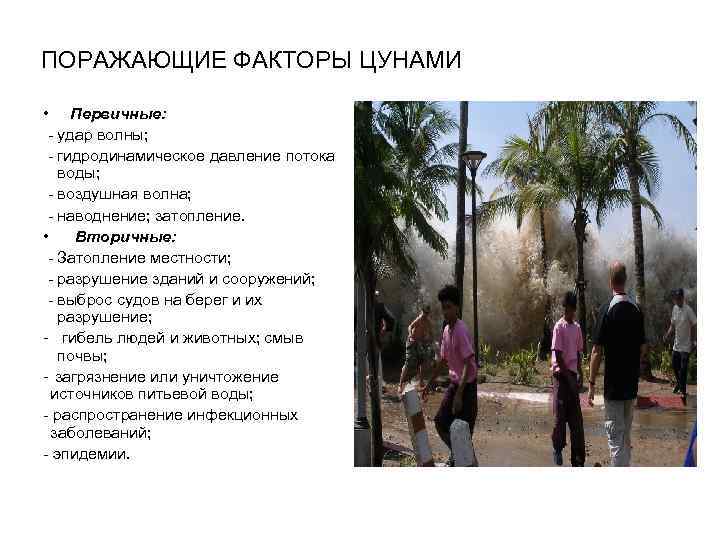 ПОРАЖАЮЩИЕ ФАКТОРЫ ЦУНАМИ

• Первичные:
- удар волны;
- гидродинамическое давление потока воды;
- воздушная волна;
- наводнение; затопление.
• Вторичные:
- Затопление местности;
- разрушение зданий и сооружений;
- выброс судов на берег и их разрушение;
- гибель людей и животных; смыв почвы;
- загрязнение или уничтожение источников питьевой воды;
- распространение инфекционных заболеваний;
- эпидемии.